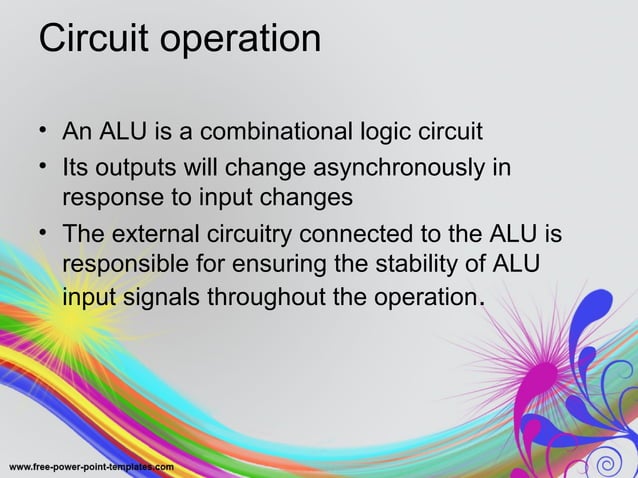 Circuit operation

• An ALU is a combinational logic circuit
• Its outputs will change asynchronously in response to input changes
• The external circuitry connected to the ALU is responsible for ensuring the stability of ALU input signals throughout the operation.

www.free-power-point-templates.com